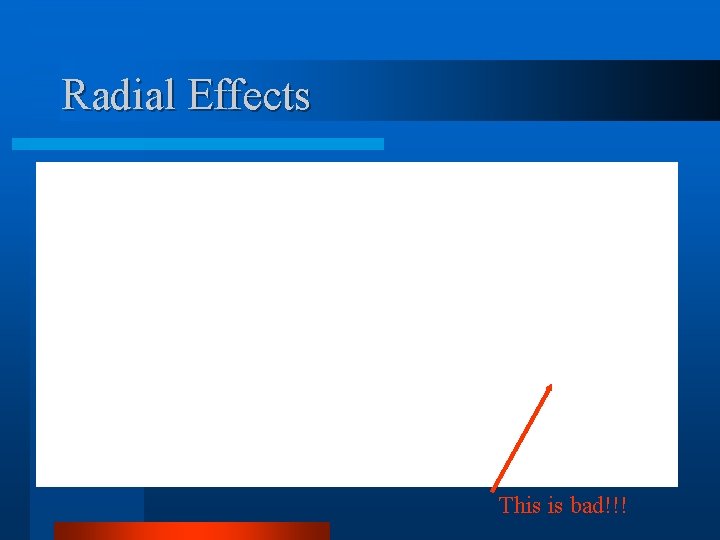 Radial Effects

This is bad!!!